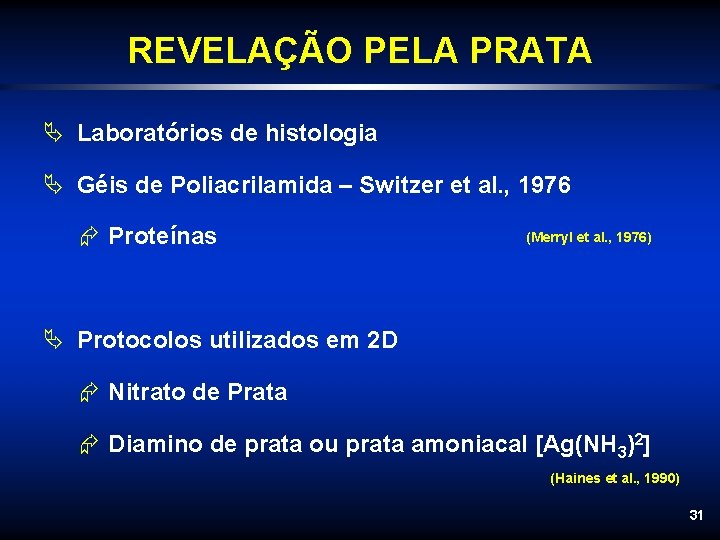 REVELAÇÃO PELA PRATA

Laboratórios de histologia

Géis de Poliacrilamida – Switzer et al., 1976

Proteínas (Merryl et al., 1976)

Protocolos utilizados em 2D

Nitrato de Prata

Diamino de prata ou prata amoniacal $[Ag(NH_3)^2]$

(Haines et al., 1990)

31